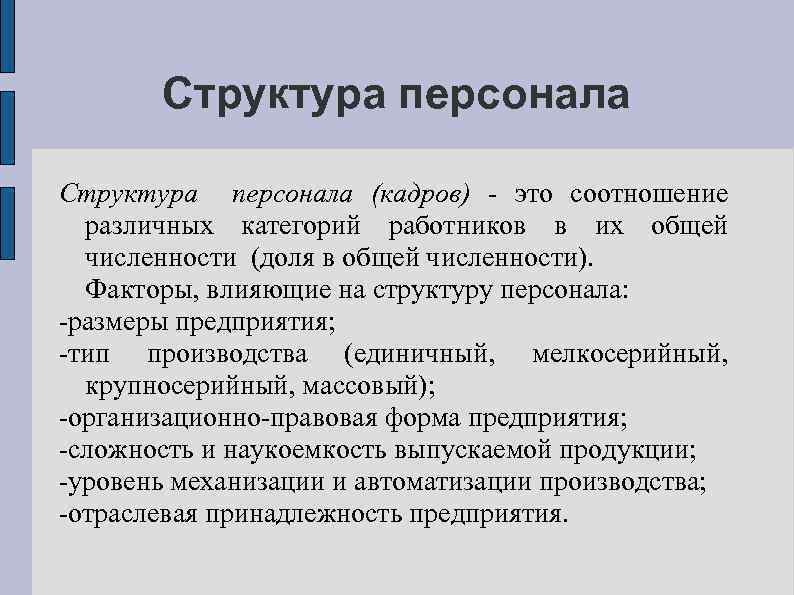 Структура персонала

Структура персонала (кадров) - это соотношение различных категорий работников в их общей численности (доля в общей численности).

Факторы, влияющие на структуру персонала:
-размеры предприятия;
-тип производства (единичный, мелкосерийный, крупносерийный, массовый);
-организационно-правовая форма предприятия;
-сложность и наукоемкость выпускаемой продукции;
-уровень механизации и автоматизации производства;
-отраслевая принадлежность предприятия.